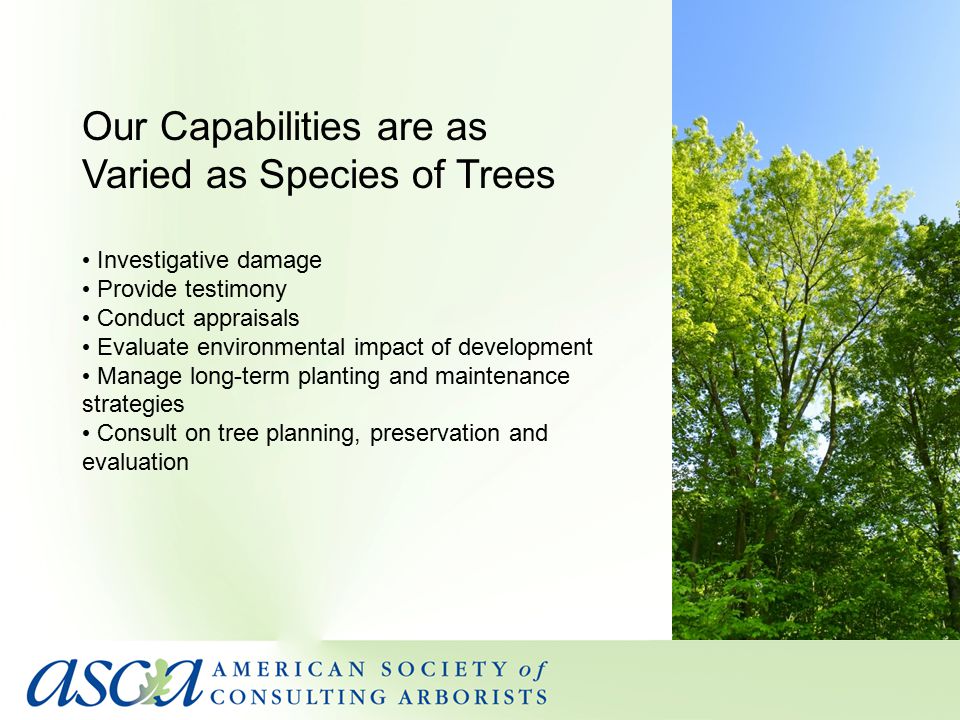 Our Capabilities are as Varied as Species of Trees

• Investigative damage
• Provide testimony
• Conduct appraisals
• Evaluate environmental impact of development
• Manage long-term planting and maintenance strategies
• Consult on tree planning, preservation and evaluation

asca AMERICAN SOCIETY of CONSULTING ARBORISTS